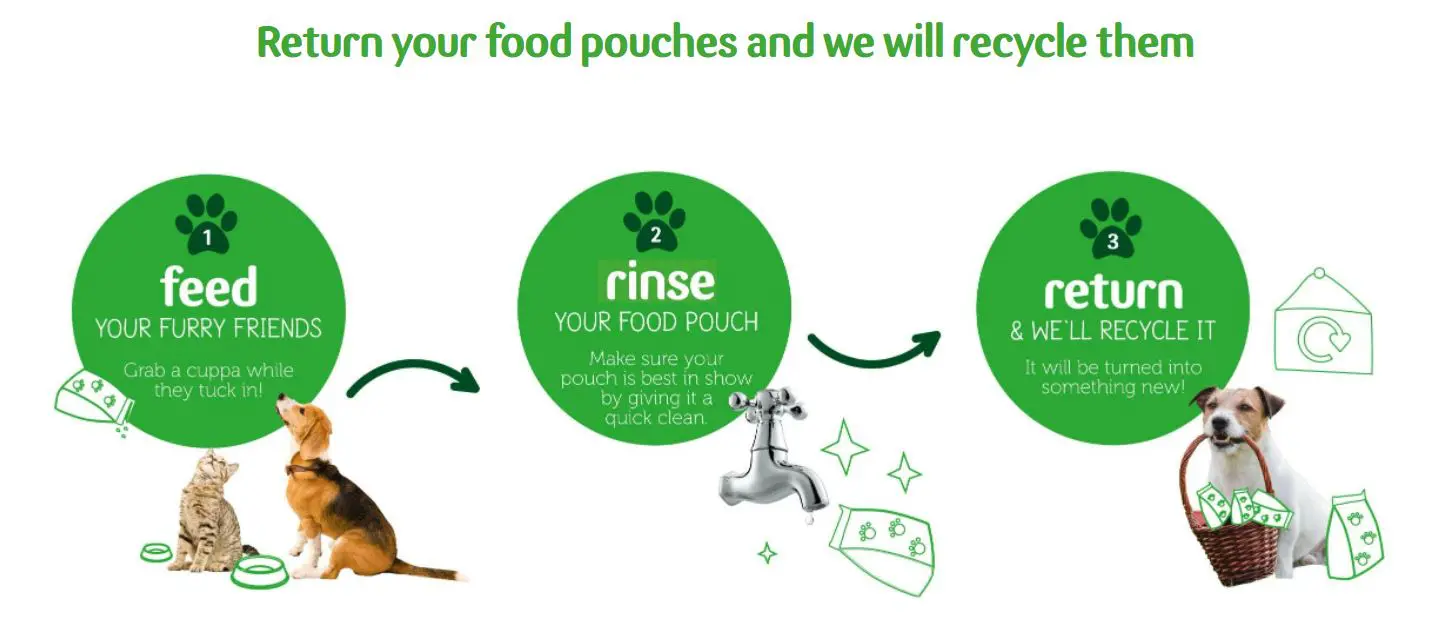 Return your food pouches and we will recycle them

1
feed
YOUR FURRY FRIENDS
Grab a cuppa while they tuck in!

2
rinse
YOUR FOOD POUCH
Make sure your pouch is best in show by giving it a quick clean.

3
return
& WE`LL RECYCLE IT
It will be turned into something new!